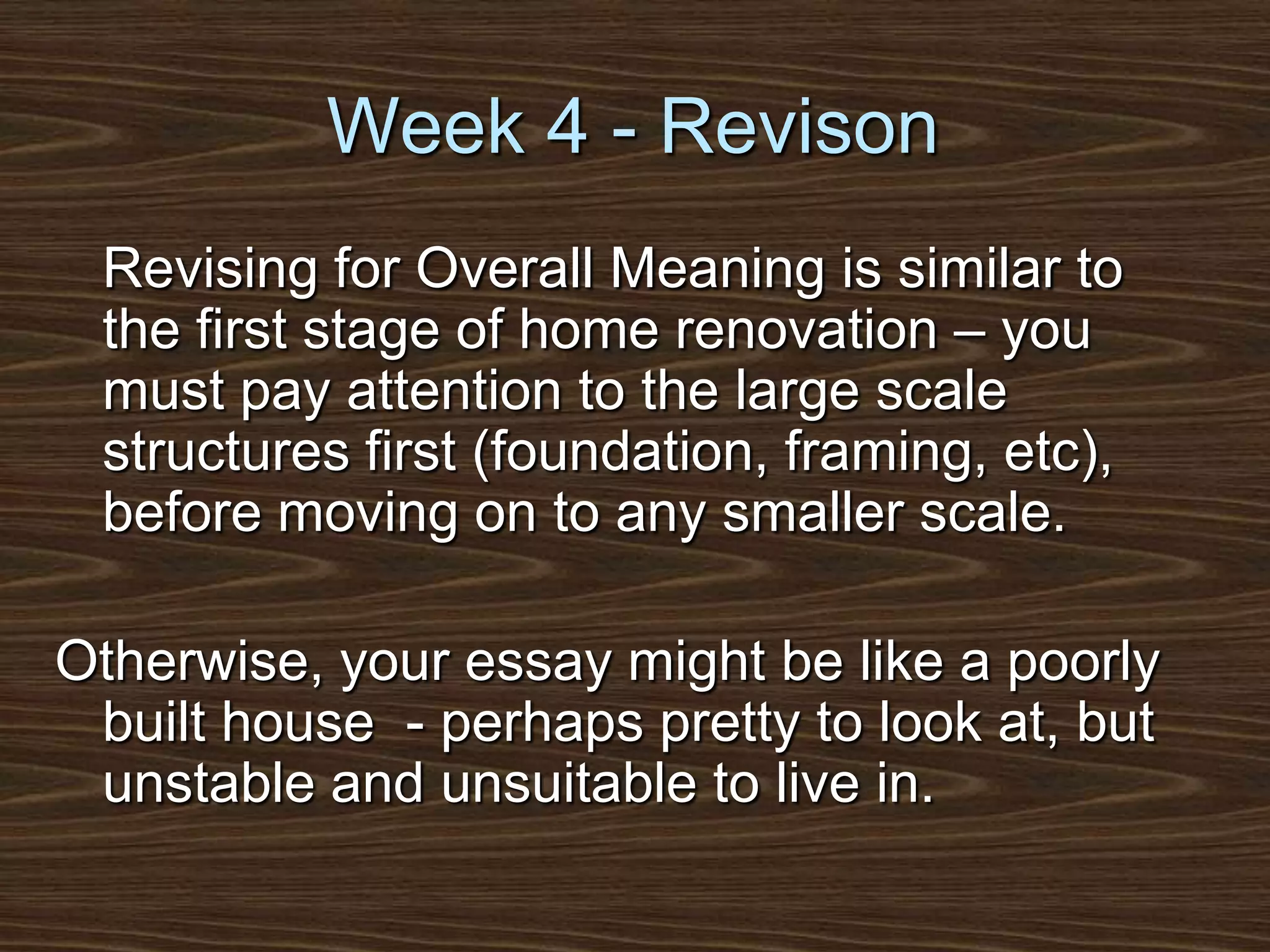 Week 4 - Revison

Revising for Overall Meaning is similar to the first stage of home renovation – you must pay attention to the large scale structures first (foundation, framing, etc), before moving on to any smaller scale.

Otherwise, your essay might be like a poorly built house  - perhaps pretty to look at, but unstable and unsuitable to live in.